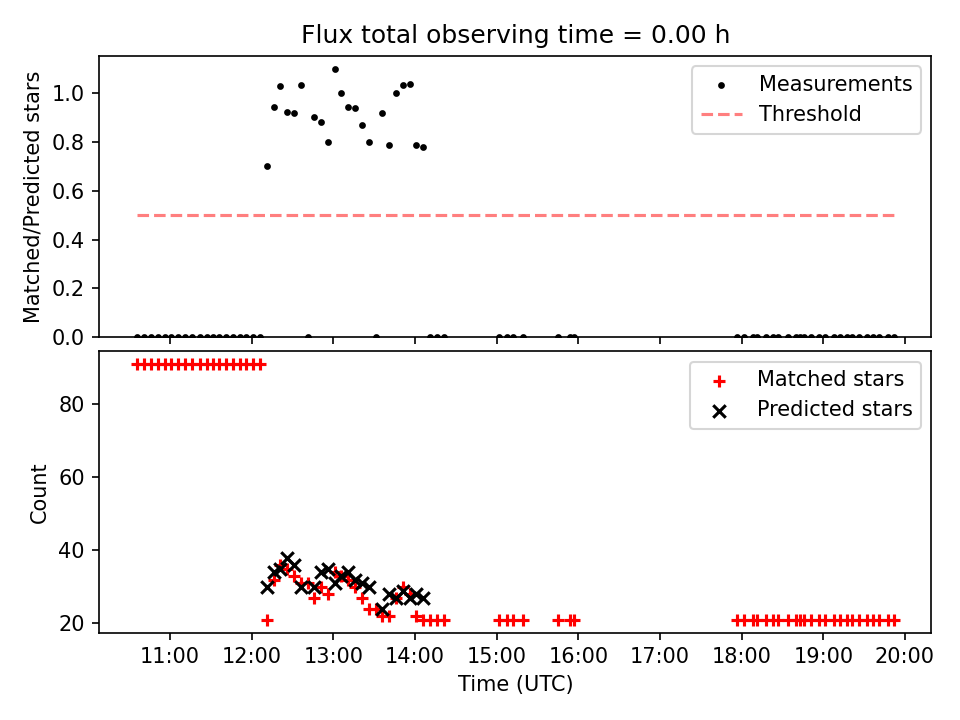 Flux total observing time = 0.00 h

Matched/Predicted stars

1.0
0.8
0.6
0.4
0.2
0.0

Measurements
Threshold

Count

80
60
40
20

Matched stars
Predicted stars

11:00
12:00
13:00
14:00
15:00
16:00
17:00
18:00
19:00
20:00

Time (UTC)